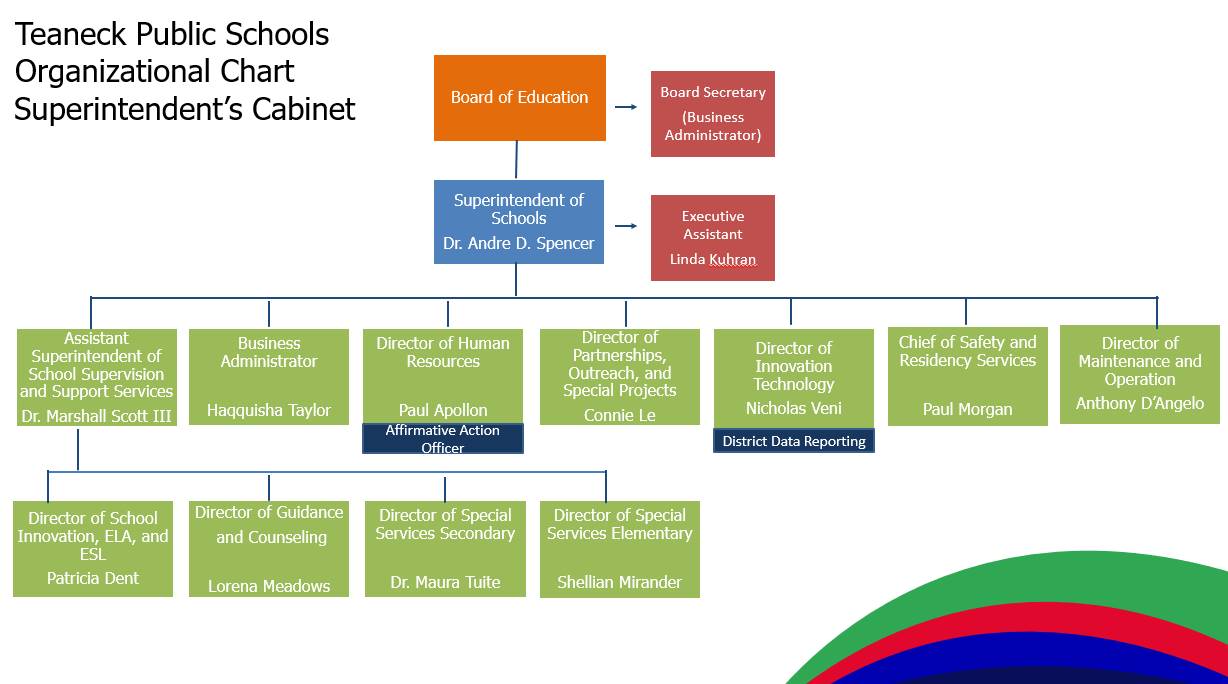 Teaneck Public Schools
Organizational Chart
Superintendent's Cabinet

Board of Education

Board Secretary
(Business Administrator)

Superintendent of Schools
Dr. Andre D. Spencer

Executive Assistant
Linda Kuhran

Assistant Superintendent of School Supervision and Support Services
Dr. Marshall Scott III

Business Administrator
Haqquisha Taylor

Director of Human Resources
Paul Apollon
Affirmative Action Officer

Director of Partnerships, Outreach, and Special Projects
Connie Le

Director of Innovation Technology
Nicholas Veni
District Data Reporting

Chief of Safety and Residency Services
Paul Morgan

Director of Maintenance and Operation
Anthony D'Angelo

Director of School Innovation, ELA, and ESL
Patricia Dent

Director of Guidance and Counseling
Lorena Meadows

Director of Special Services Secondary
Dr. Maura Tuite

Director of Special Services Elementary
Shellian Mirander